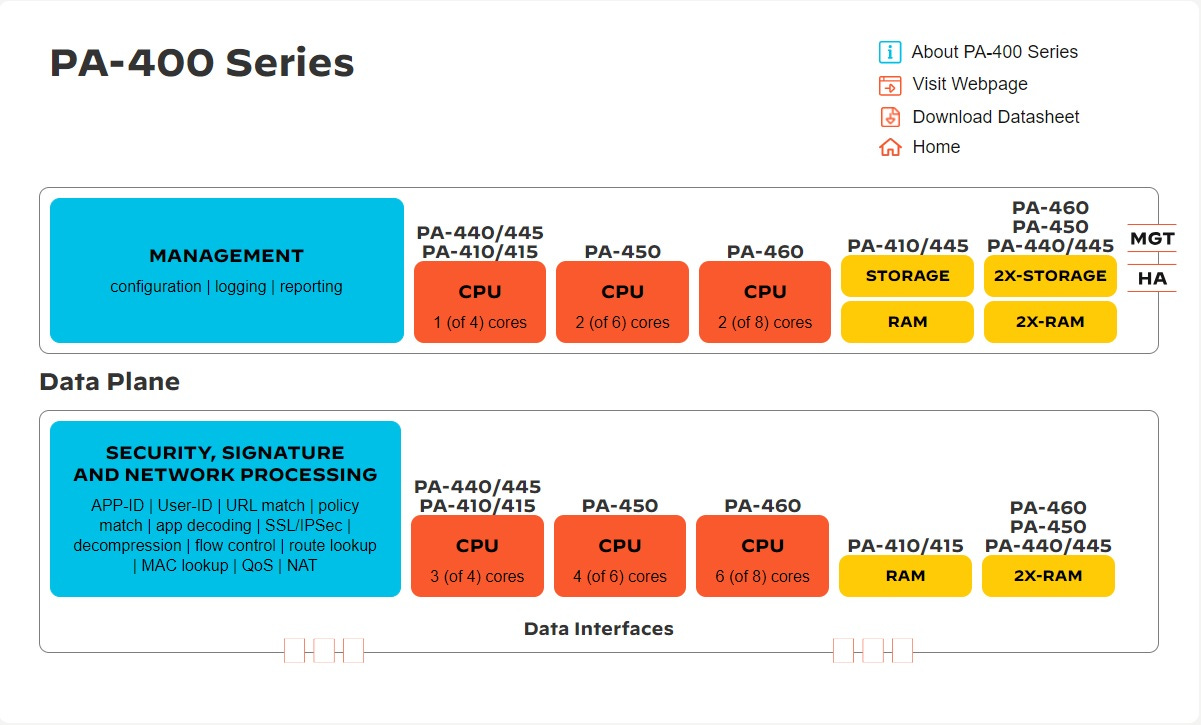 PA-400 Series

About PA-400 Series
Visit Webpage
Download Datasheet
Home

MANAGEMENT
configuration | logging | reporting

PA-440/445
PA-410/415
CPU
1 (of 4) cores

PA-450
CPU
2 (of 6) cores

PA-460
CPU
2 (of 8) cores

PA-410/445
STORAGE
RAM

PA-460
PA-450
PA-440/445
2X-STORAGE
2X-RAM

MGT
HA

Data Plane

SECURITY, SIGNATURE AND NETWORK PROCESSING
APP-ID | User-ID | URL match | policy match | app decoding | SSL/IPSec | decompression | flow control | route lookup | MAC lookup | QoS | NAT

PA-440/445
PA-410/415
CPU
3 (of 4) cores

PA-450
CPU
4 (of 6) cores

PA-460
CPU
6 (of 8) cores

PA-410/415
RAM

PA-460
PA-450
PA-440/445
2X-RAM

Data Interfaces